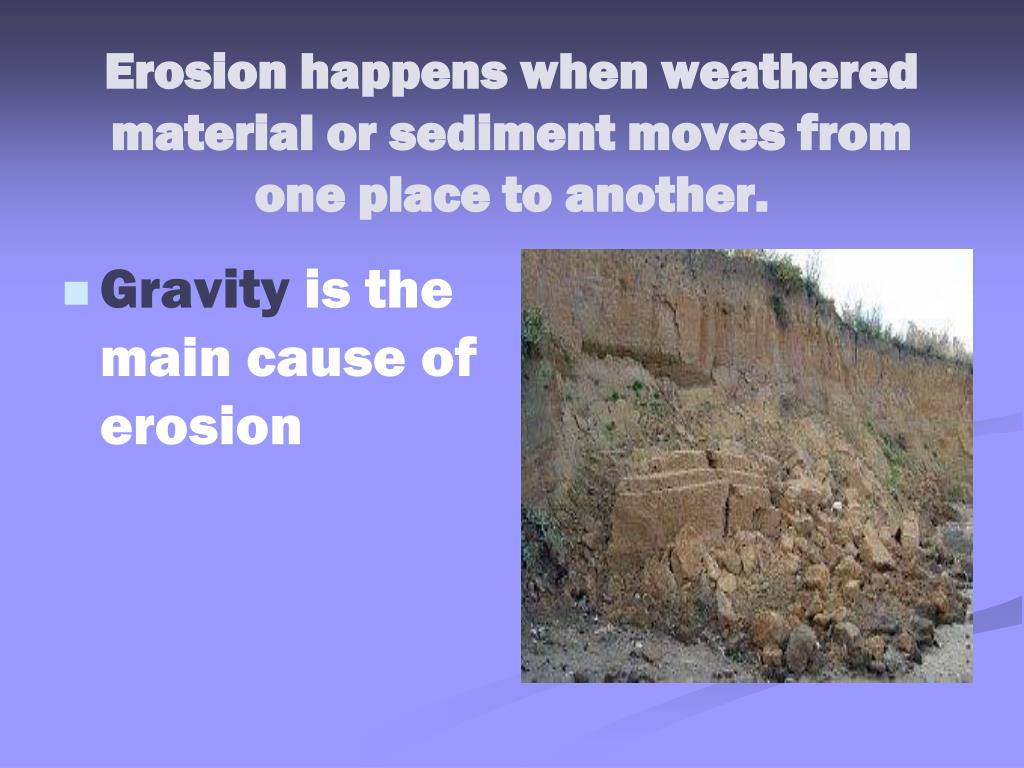 Erosion happens when weathered material or sediment moves from one place to another.

Gravity is the main cause of erosion